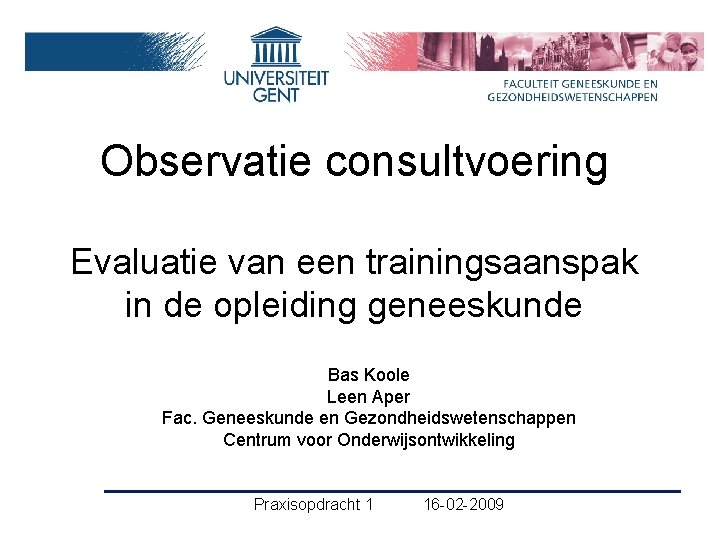 UNIVERSITEIT GENT

FACULTEIT GENEESKUNDE EN GEZONDHEIDSWETENSCHAPPEN

Observatie consultvoering

Evaluatie van een trainingsaanspak in de opleiding geneeskunde

Bas Koole
Leen Aper
Fac. Geneeskunde en Gezondheidswetenschappen
Centrum voor Onderwijsontwikkeling

Praxisopdracht 1 16-02-2009